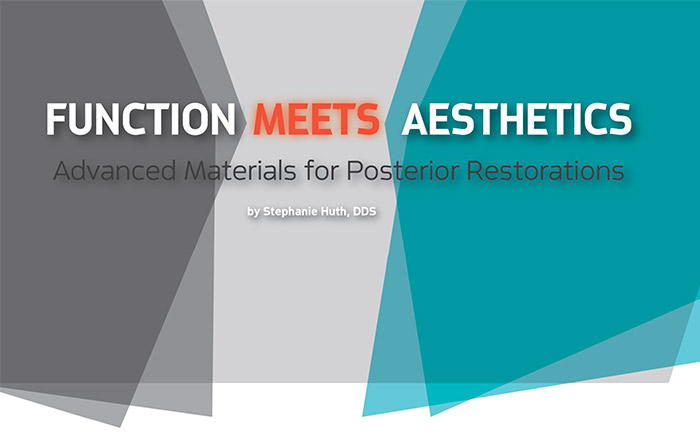 FUNCTION MEETS AESTHETICS

Advanced Materials for Posterior Restorations

by Stephanie Huth, DDS